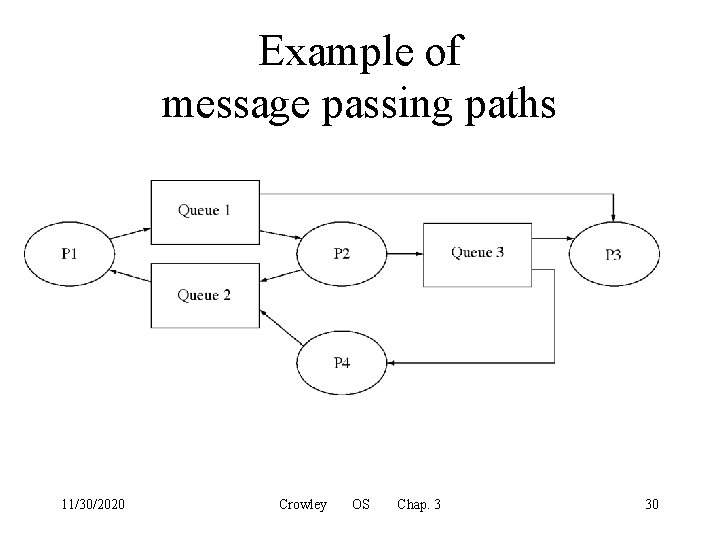 Example of
message passing paths

Queue 1

P1

P2

Queue 3

P3

Queue 2

P4

11/30/2020

Crowley OS Chap. 3

30